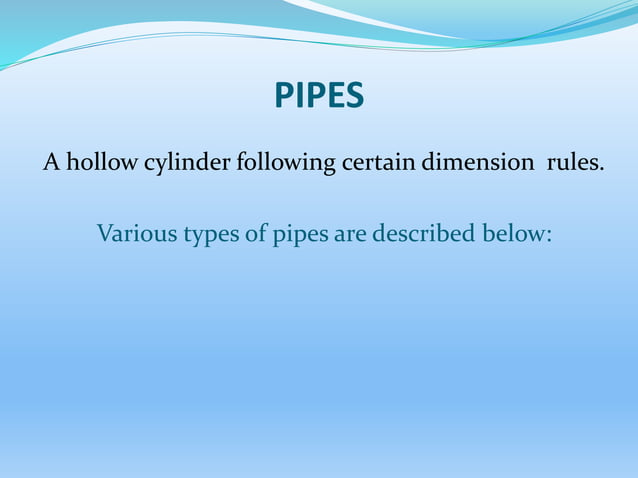 PIPES

A hollow cylinder following certain dimension rules.

Various types of pipes are described below: